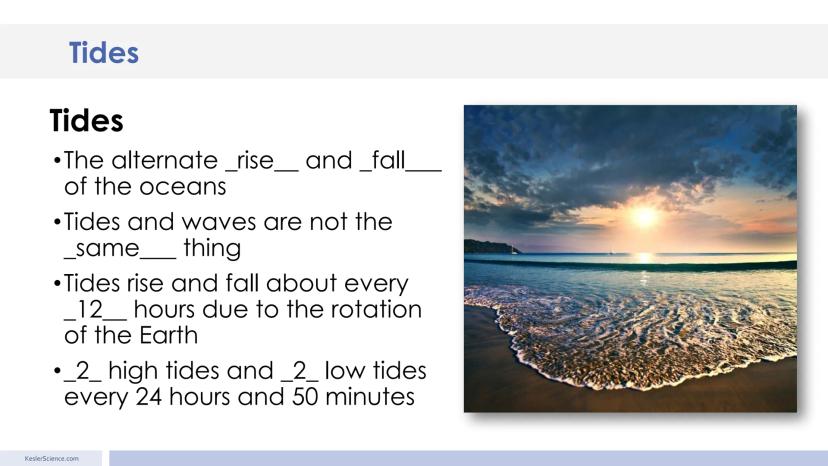 Tides

Tides

•The alternate _rise__ and _fall___ of the oceans

•Tides and waves are not the _same___ thing

•Tides rise and fall about every _12__ hours due to the rotation of the Earth

•_2_ high tides and _2_ low tides every 24 hours and 50 minutes

KeslerScience.com